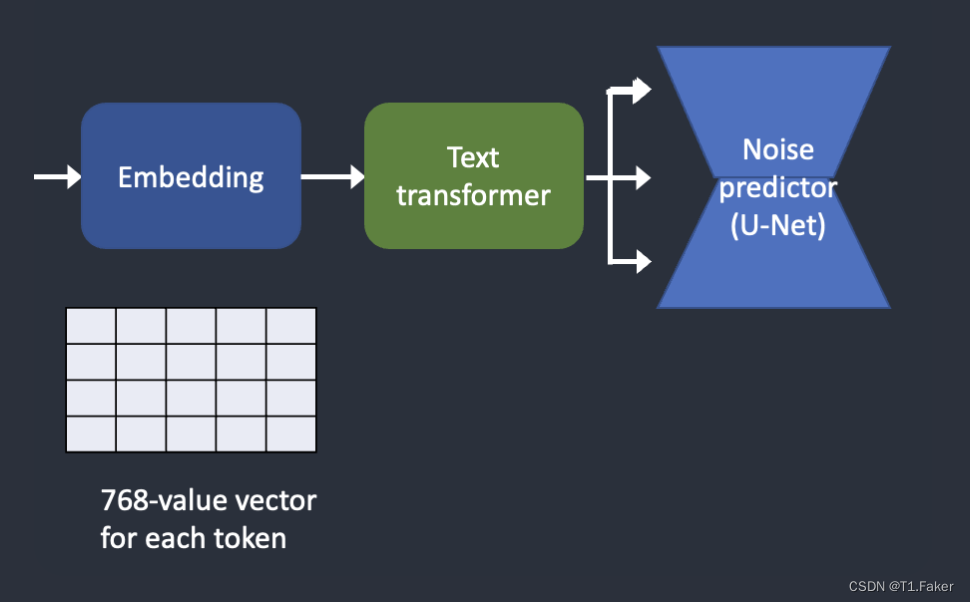 Embedding

Text transformer

Noise predictor (U-Net)

768-value vector for each token

CSDN @T1.Faker